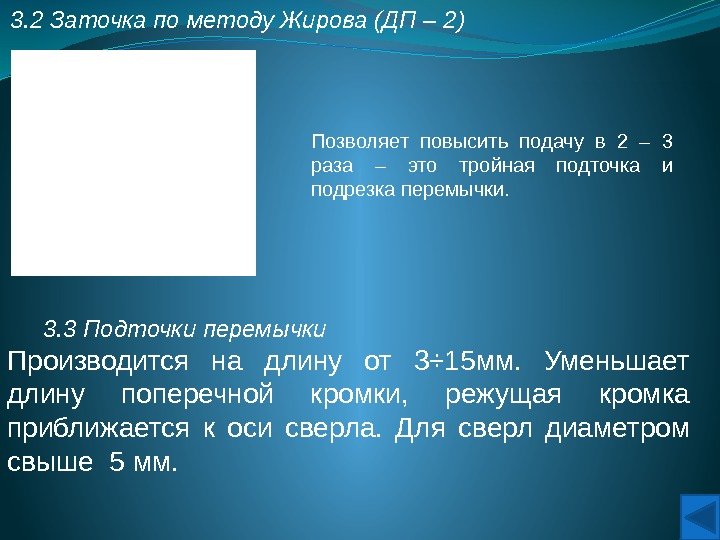 3.2 Заточка по методу Жирова (ДП – 2)

Позволяет повысить подачу в 2 – 3 раза – это тройная подточка и подрезка перемычки.

3.3 Подточки перемычки

Производится на длину от 3÷15мм. Уменьшает длину поперечной кромки, режущая кромка приближается к оси сверла. Для сверл диаметром свыше 5 мм.